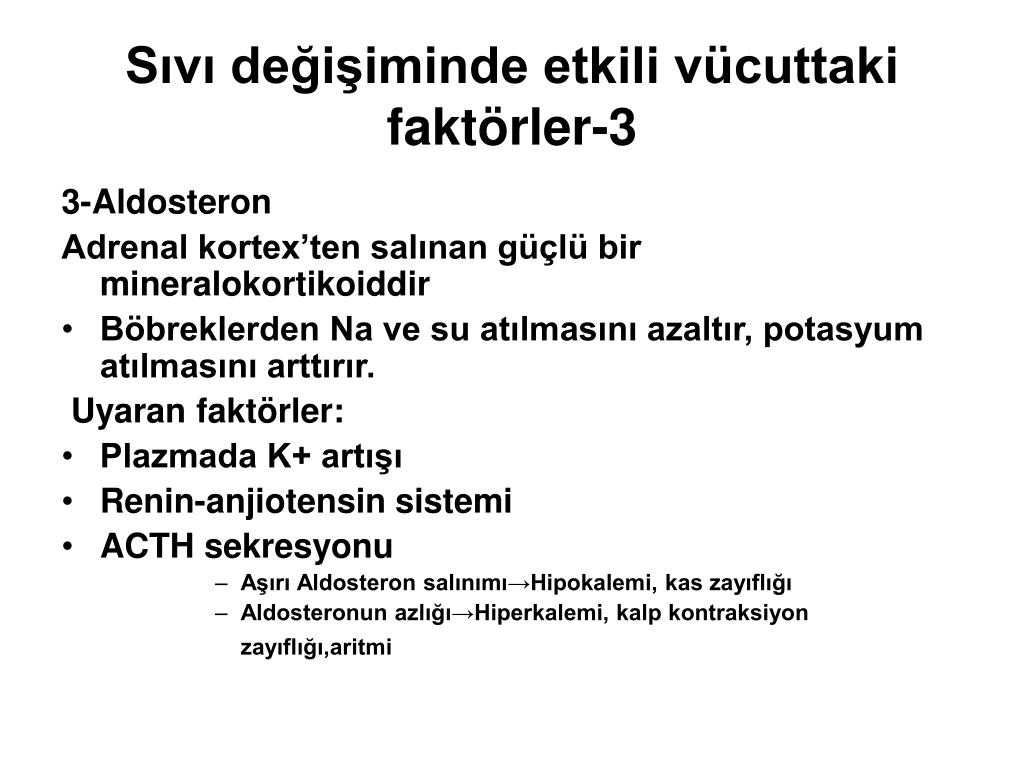 Sıvı değişiminde etkili vücuttaki faktörler-3

3-Aldosteron

Adrenal kortex’ten salınan güçlü bir mineralokortikoiddir

• Böbreklerden Na ve su atılmasını azaltır, potasyum atılmasını arttırır.

Uyaran faktörler:

• Plazmada K+ artışı

• Renin-anjiotensin sistemi

• ACTH sekresyonu

– Aşırı Aldosteron salınımı→Hipokalemi, kas zayıflığı

– Aldosteronun azlığı→Hiperkalemi, kalp kontraksiyon zayıflığı,aritmi